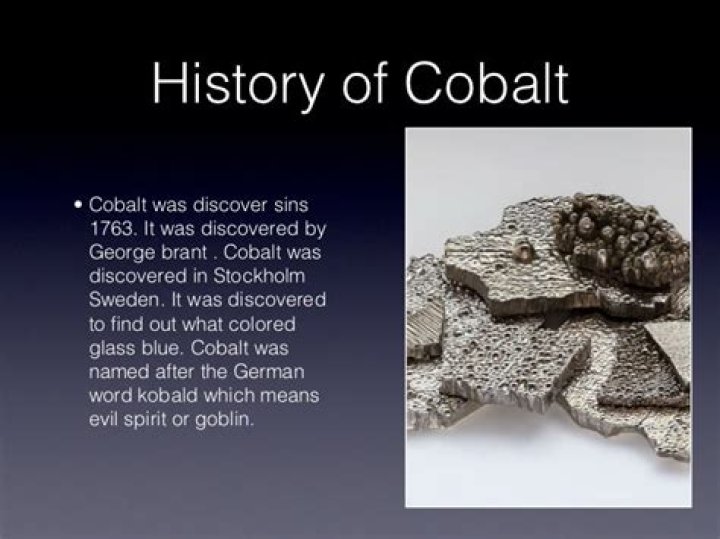 History of Cobalt

• Cobalt was discover sins 1763. It was discovered by George brant . Cobalt was discovered in Stockholm Sweden. It was discovered to find out what colored glass blue. Cobalt was named after the German word kobald which means evil spirit or goblin.